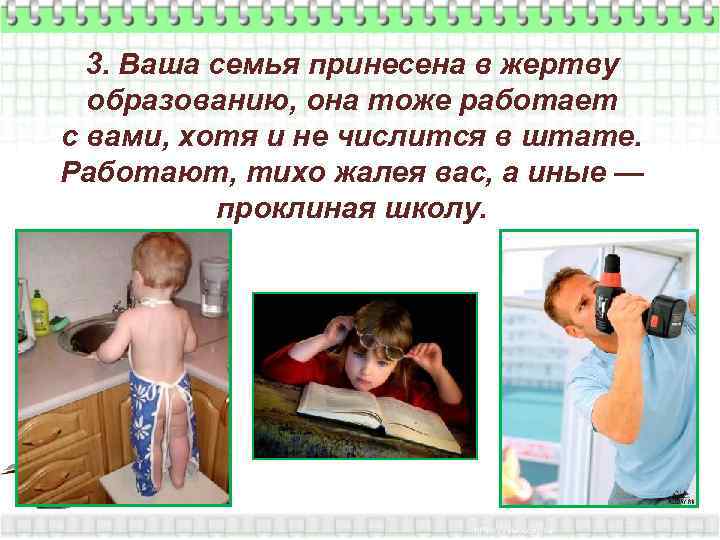 3. Ваша семья принесена в жертву образованию, она тоже работает с вами, хотя и не числится в штате. Работают, тихо жалея вас, а иные — проклиная школу.